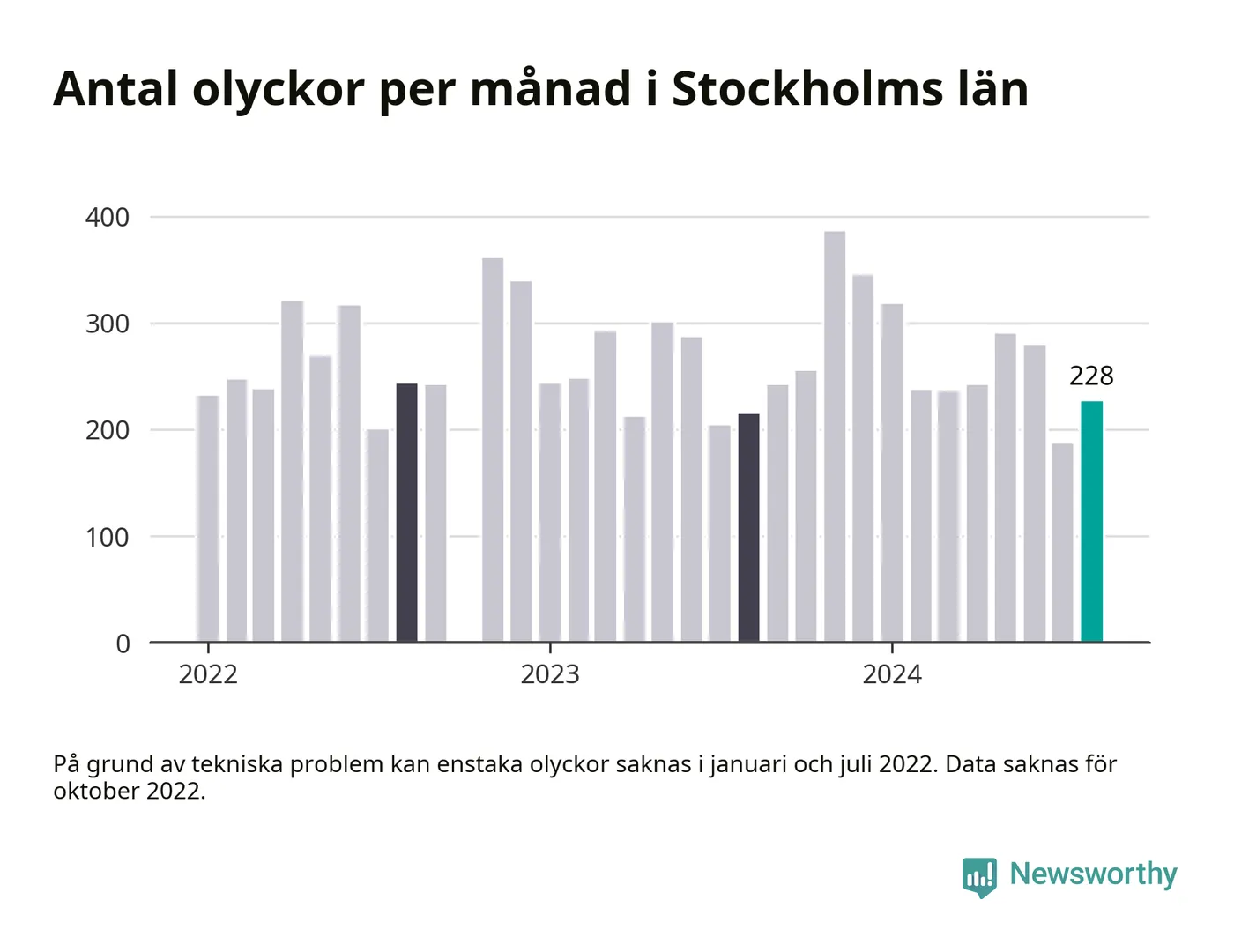 Antal olyckor per månad i Stockholms län

400
300
200
100
0

228

2022
2023
2024

På grund av tekniska problem kan enstaka olyckor saknas i januari och juli 2022. Data saknas för oktober 2022.

Newsworthy